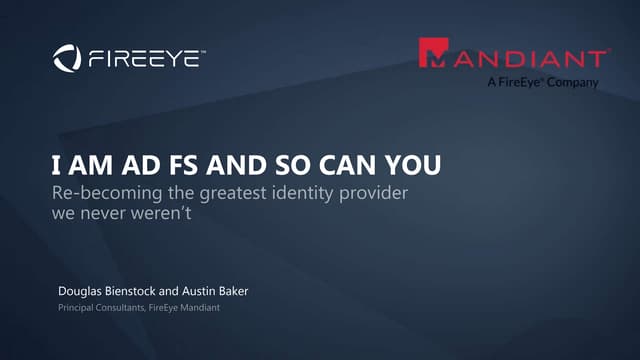 FIREEYE™

MANDIANT®
A FireEye® Company

I AM AD FS AND SO CAN YOU
Re-becoming the greatest identity provider we never weren't

Douglas Bienstock and Austin Baker
Principal Consultants, FireEye Mandiant